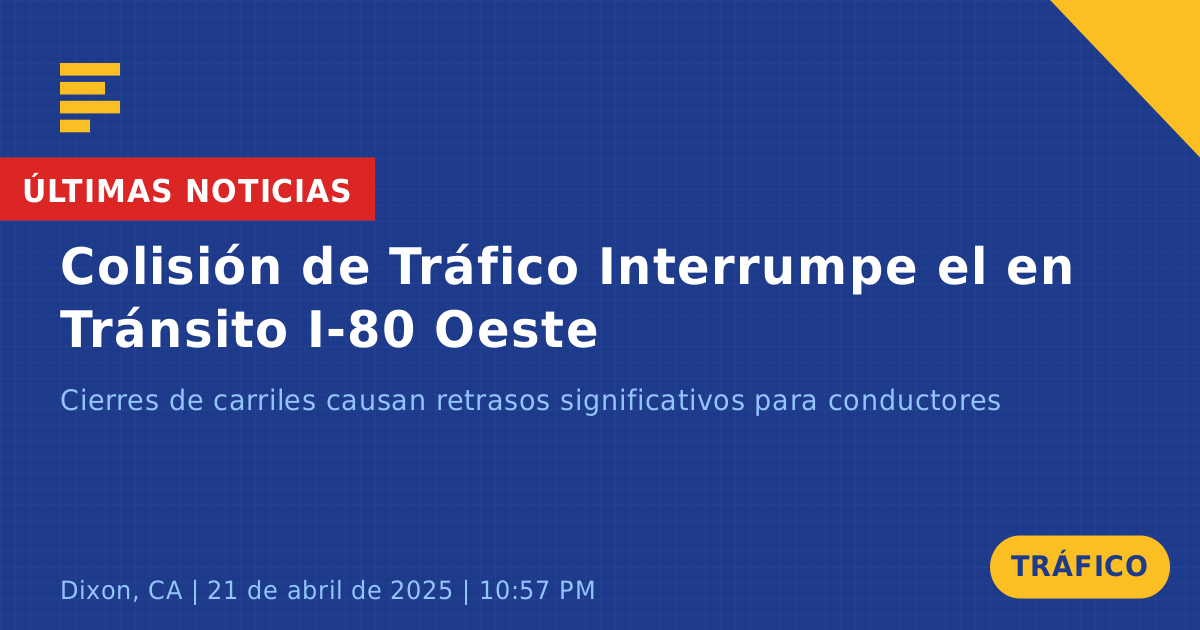 ÚLTIMAS NOTICIAS

Colisión de Tráfico Interrumpe el en Tránsito I-80 Oeste

Cierres de carriles causan retrasos significativos para conductores

Dixon, CA | 21 de abril de 2025 | 10:57 PM

TRÁFICO